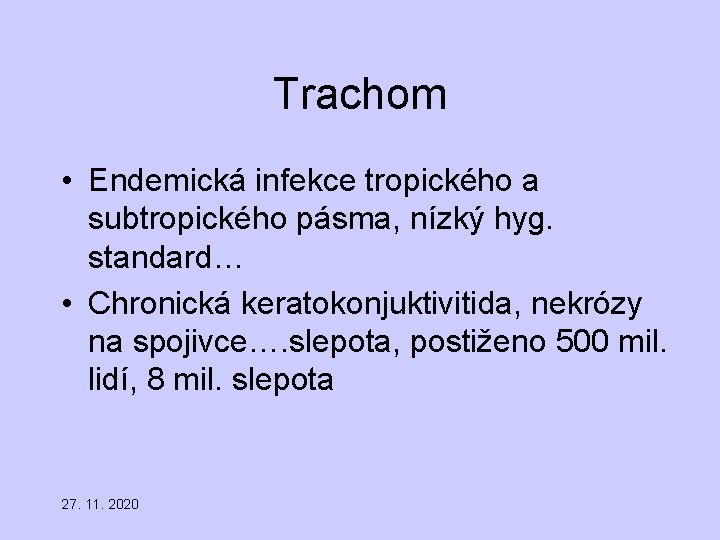 Trachom

• Endemická infekce tropického a subtropického pásma, nízký hyg. standard…

• Chronická keratokonjuktivitida, nekrózy na spojivce….slepota, postiženo 500 mil. lidí, 8 mil. slepota

27. 11. 2020